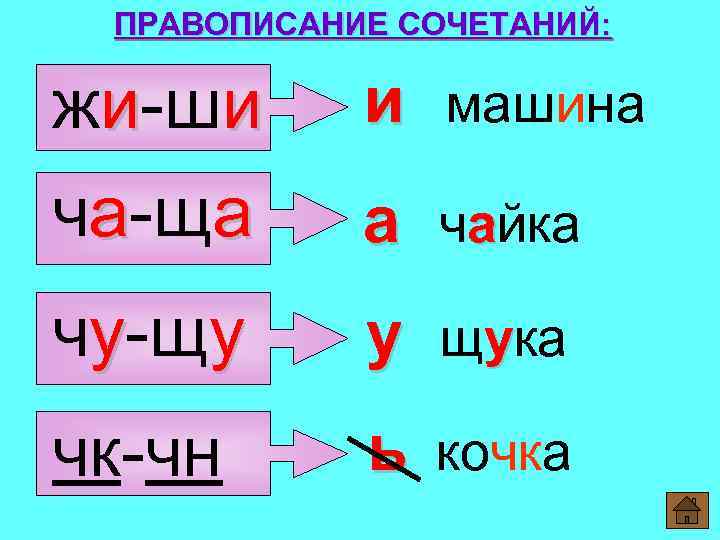 ПРАВОПИСАНИЕ СОЧЕТАНИЙ:

жи-ши и машина

ча-ща а чайка

чу-щу у щука

чк-чн ь кочка